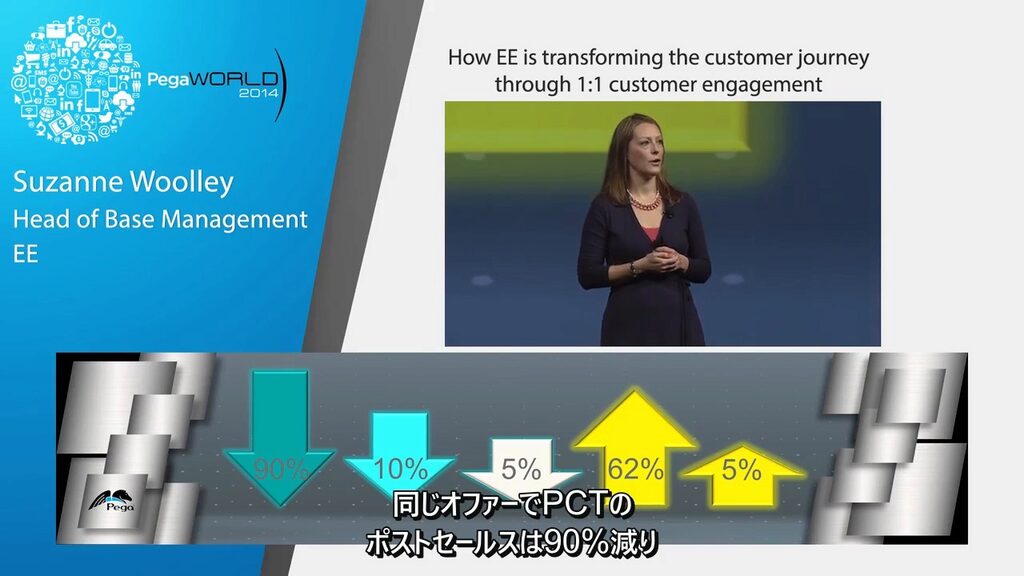 PegaWORLD 2014

Suzanne Woolley
Head of Base Management
EE

How EE is transforming the customer journey through 1:1 customer engagement

90%
10%
5%
62%
5%

Pega

同じオファーでPCTの
ポストセールスは90%減り